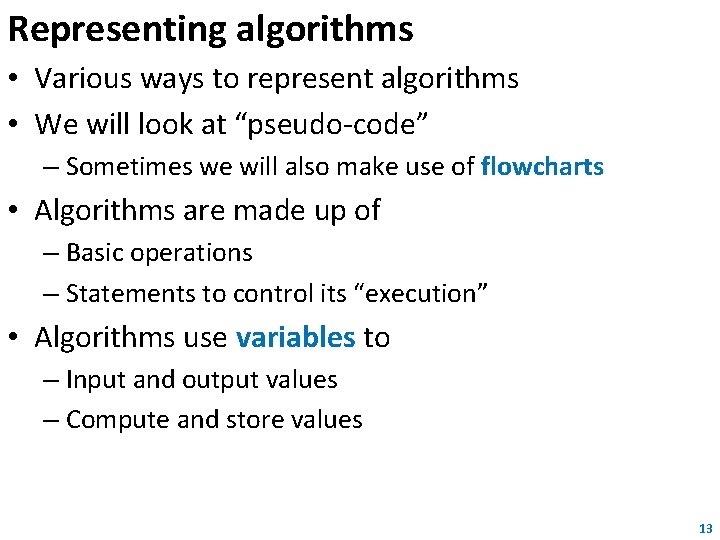 Representing algorithms

• Various ways to represent algorithms
• We will look at “pseudo-code”
  – Sometimes we will also make use of flowcharts
• Algorithms are made up of
  – Basic operations
  – Statements to control its “execution”
• Algorithms use variables to
  – Input and output values
  – Compute and store values

13